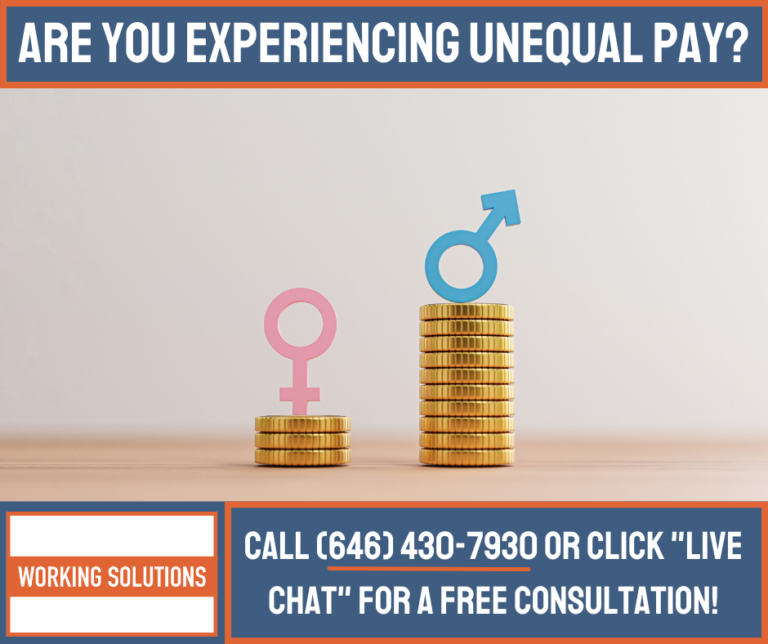 ARE YOU EXPERIENCING UNEQUAL PAY?

WORKING SOLUTIONS

CALL (646) 430-7930 OR CLICK "LIVE CHAT" FOR A FREE CONSULTATION!